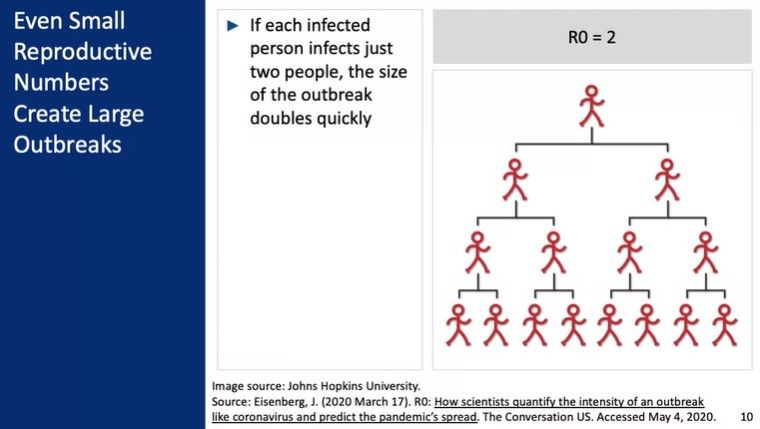 Even Small Reproductive Numbers Create Large Outbreaks

► If each infected person infects just two people, the size of the outbreak doubles quickly

R0 = 2

Image source: Johns Hopkins University.
Source: Eisenberg, J. (2020 March 17). R0: How scientists quantify the intensity of an outbreak like coronavirus and predict the pandemic's spread. The Conversation US. Accessed May 4, 2020.

10